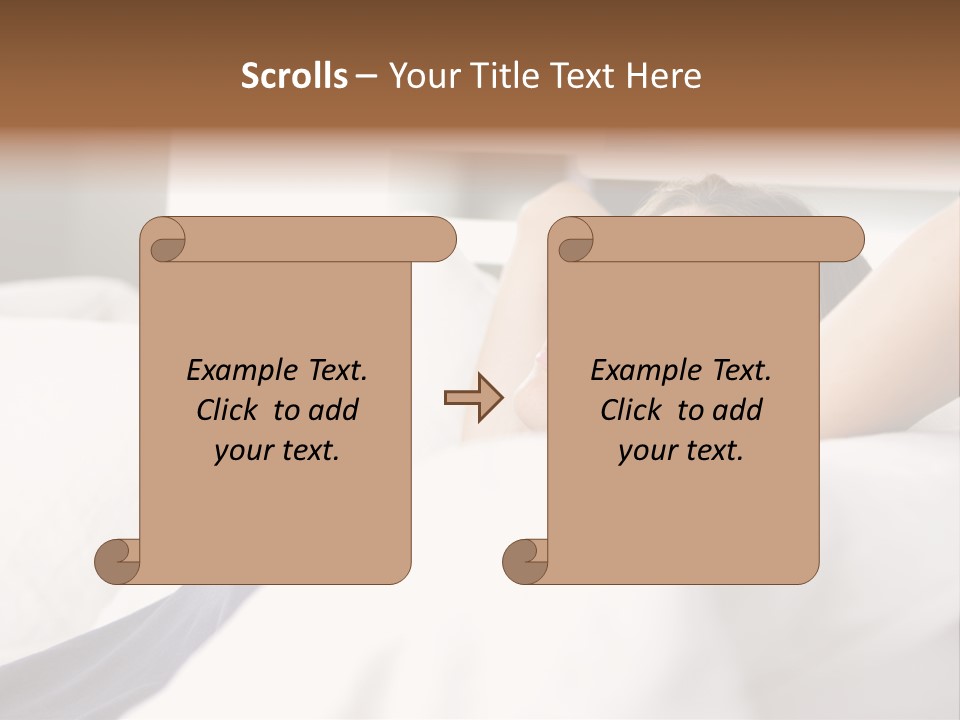 Scrolls – Your Title Text Here

Example Text. Click to add your text.

Example Text. Click to add your text.